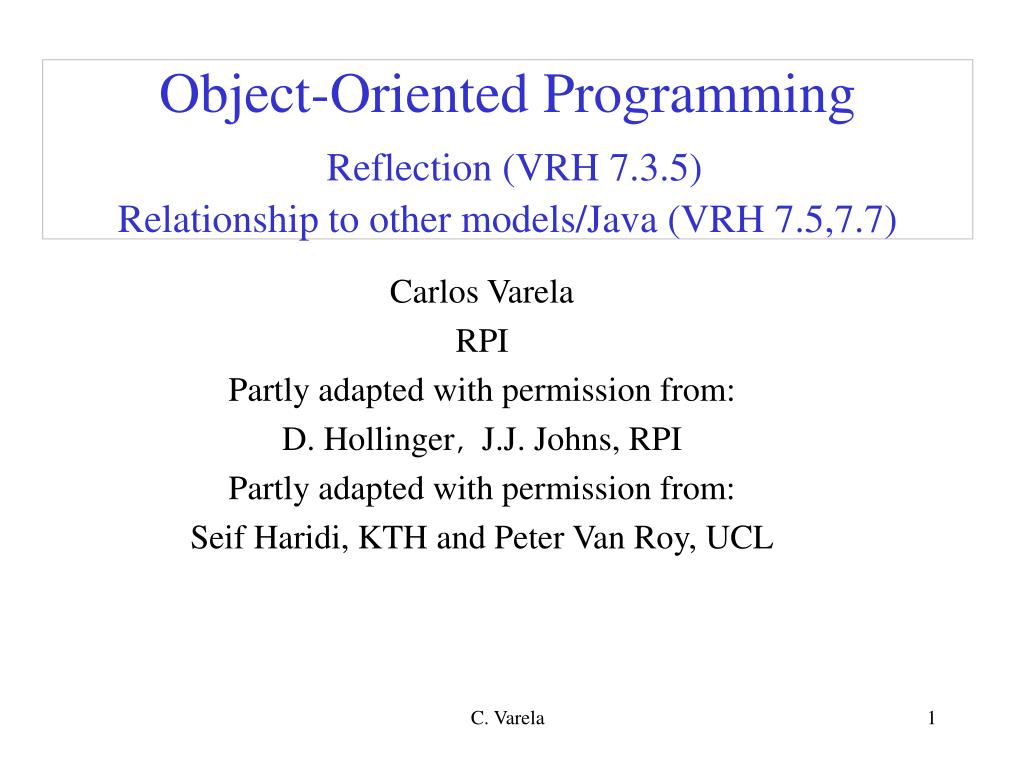 Object-Oriented Programming
Reflection (VRH 7.3.5)
Relationship to other models/Java (VRH 7.5,7.7)

Carlos Varela
RPI
Partly adapted with permission from:
D. Hollinger, J.J. Johns, RPI
Partly adapted with permission from:
Seif Haridi, KTH and Peter Van Roy, UCL

C. Varela

1